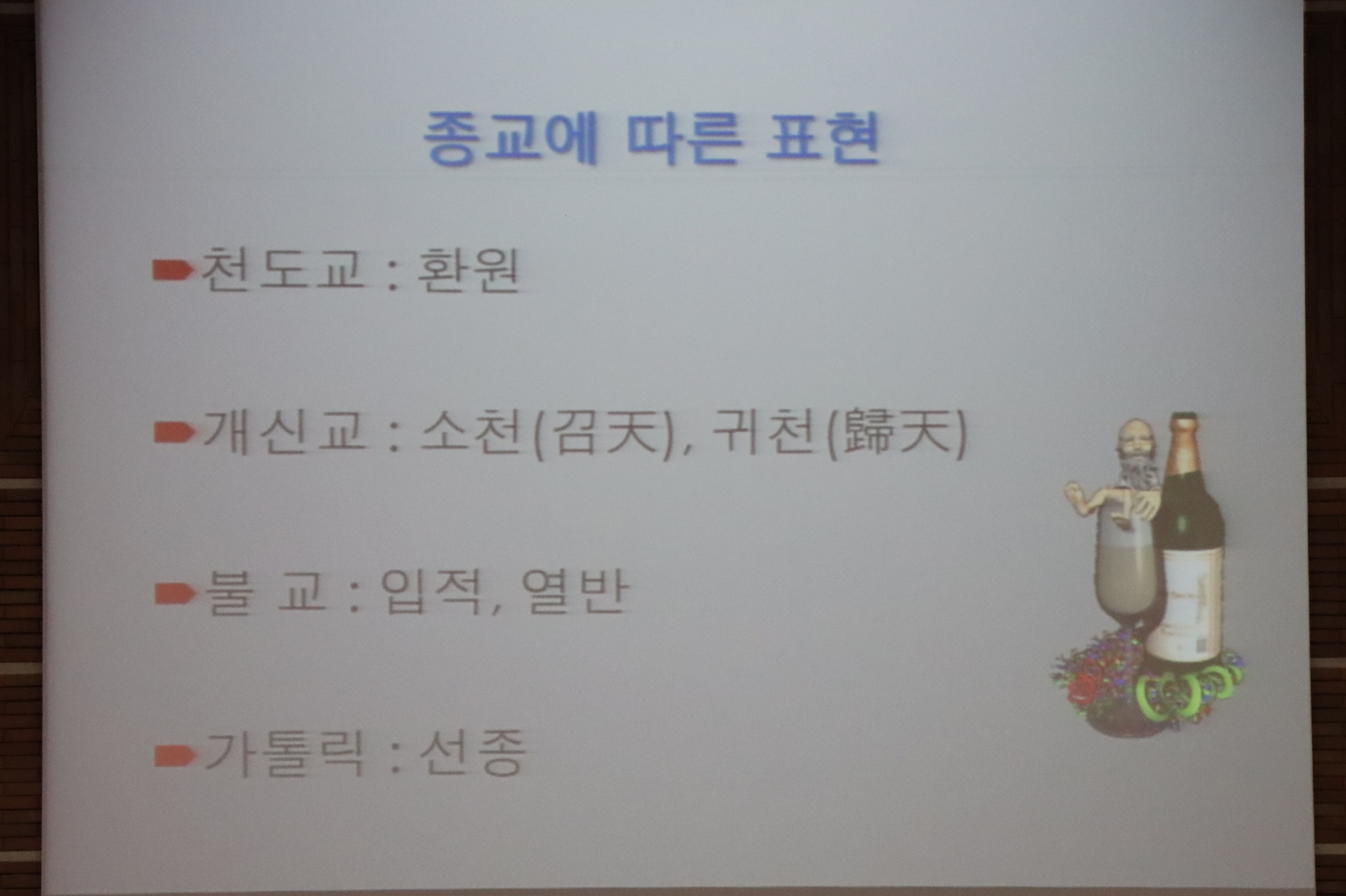 종교에 따른 표현

천도교 : 환원

개신교 : 소천(召天), 귀천(歸天)

불 교 : 입적, 열반

가톨릭 : 선종